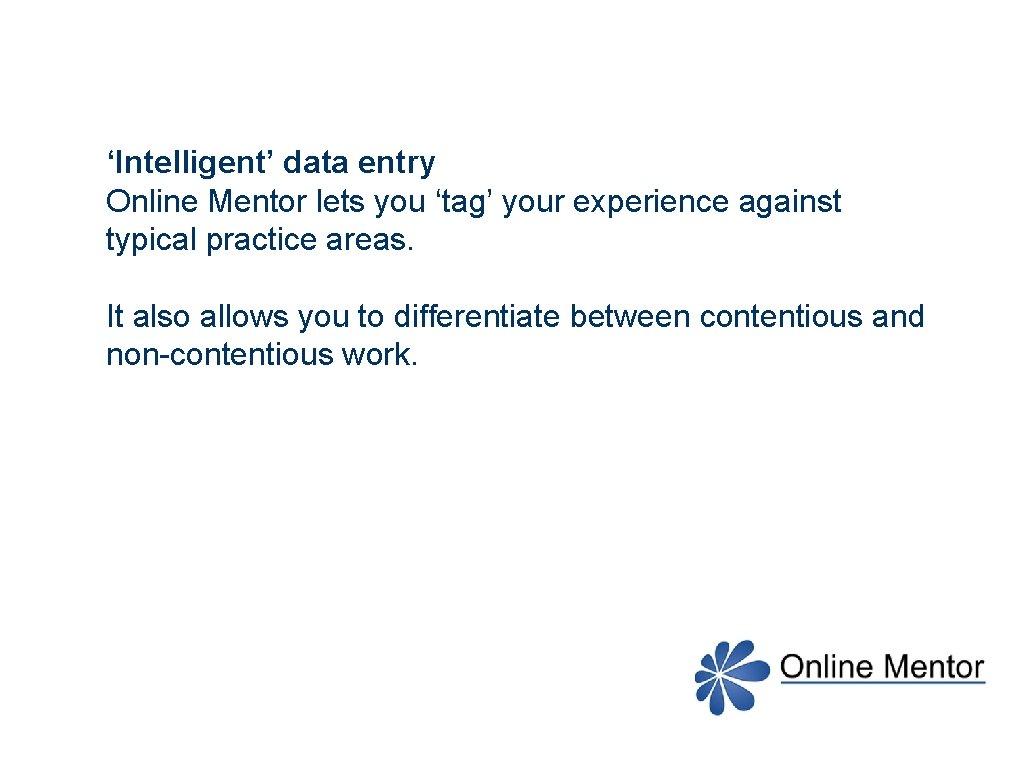 ‘Intelligent’ data entry
Online Mentor lets you ‘tag’ your experience against typical practice areas.

It also allows you to differentiate between contentious and non-contentious work.

Online Mentor